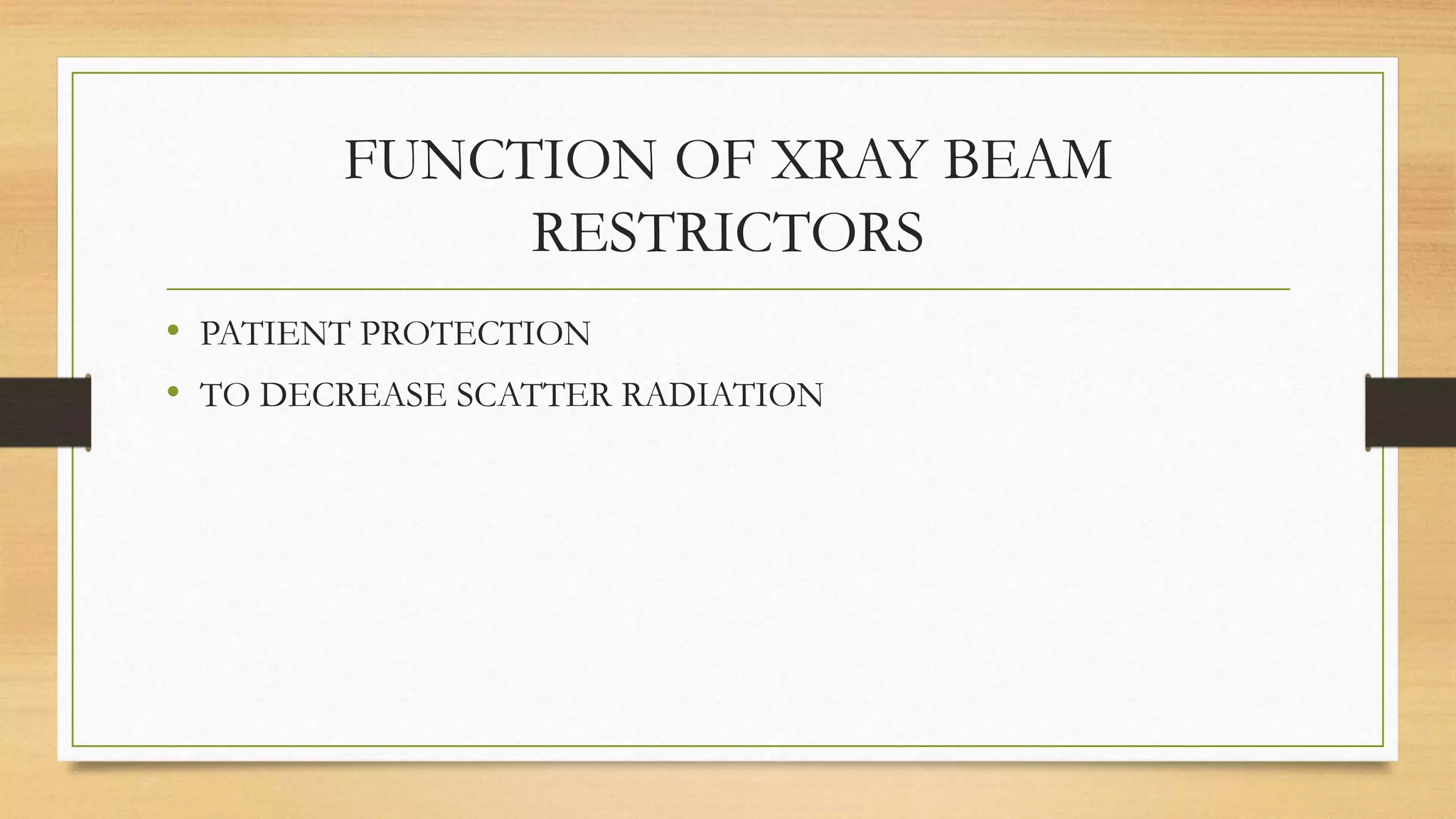 FUNCTION OF XRAY BEAM RESTRICTORS

• PATIENT PROTECTION
• TO DECREASE SCATTER RADIATION